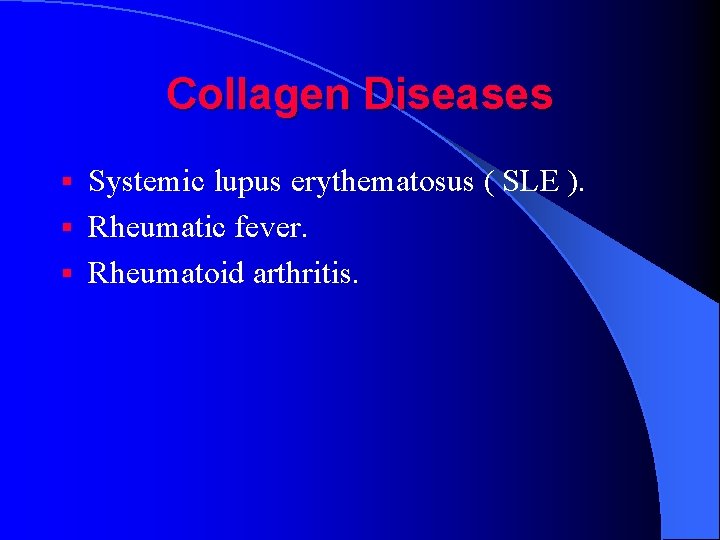 Collagen Diseases

- Systemic lupus erythematosus ( SLE ).
- Rheumatic fever.
- Rheumatoid arthritis.